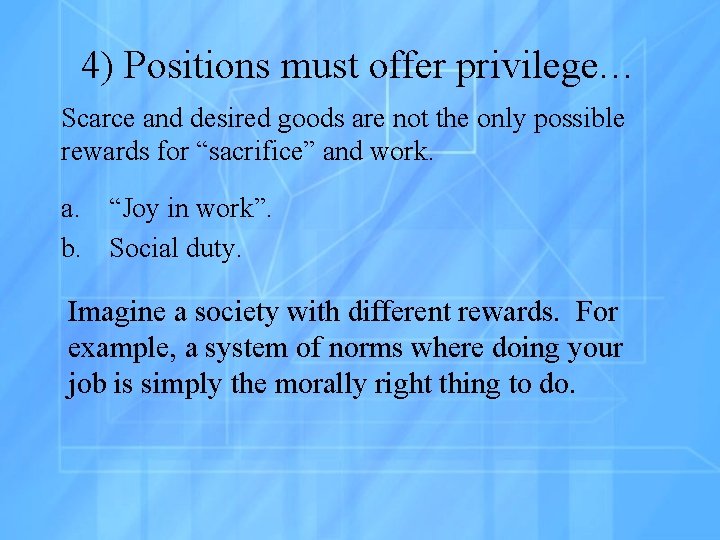 4) Positions must offer privilege…

Scarce and desired goods are not the only possible rewards for “sacrifice” and work.

a. “Joy in work”.

b. Social duty.

Imagine a society with different rewards. For example, a system of norms where doing your job is simply the morally right thing to do.